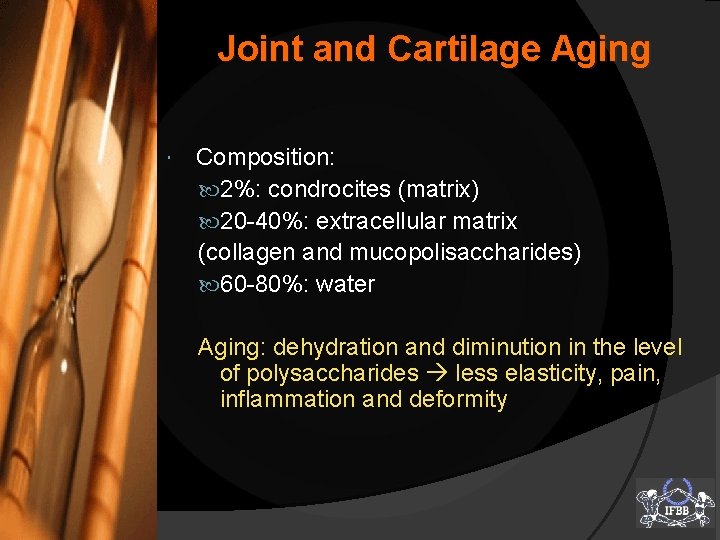 Joint and Cartilage Aging

Composition:
2%: condrocites (matrix)
20-40%: extracellular matrix (collagen and mucopolisaccharides)
60-80%: water

Aging: dehydration and diminution in the level of polysaccharides → less elasticity, pain, inflammation and deformity

IFBB